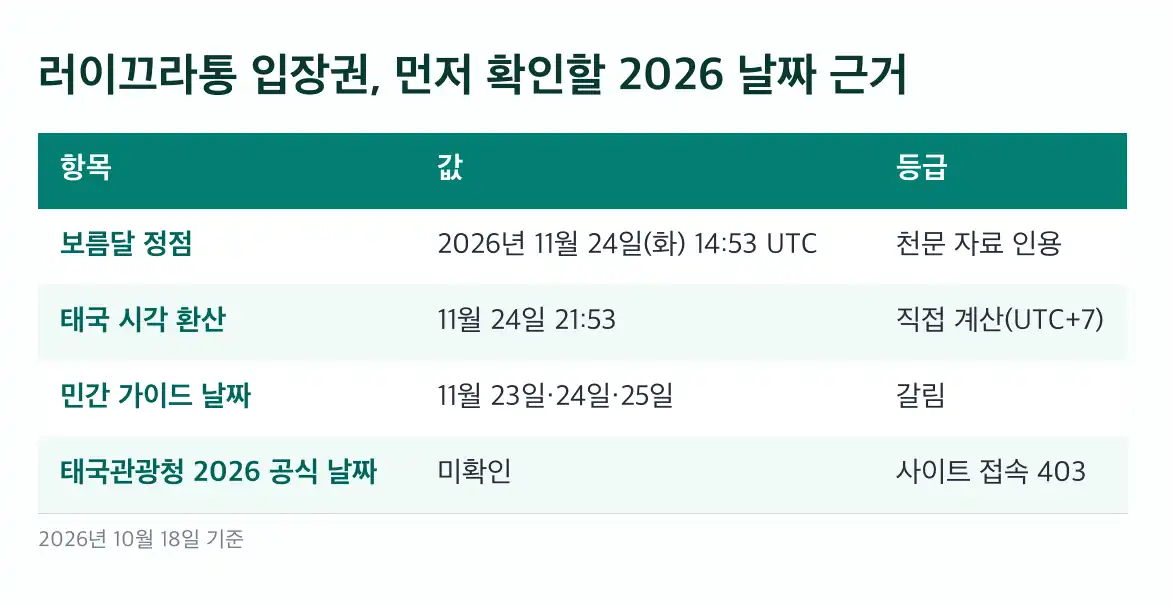 러이끄라통 입장권, 먼저 확인할 2026 날짜 근거

| 항목 | 값 | 등급 |
|---|---|---|
| 보름달 정점 | 2026년 11월 24일(화) 14:53 UTC | 천문 자료 인용 |
| 태국 시각 환산 | 11월 24일 21:53 | 직접 계산(UTC+7) |
| 민간 가이드 날짜 | 11월 23일·24일·25일 | 갈림 |
| 태국관광청 2026 공식 날짜 | 미확인 | 사이트 접속 403 |

2026년 10월 18일 기준